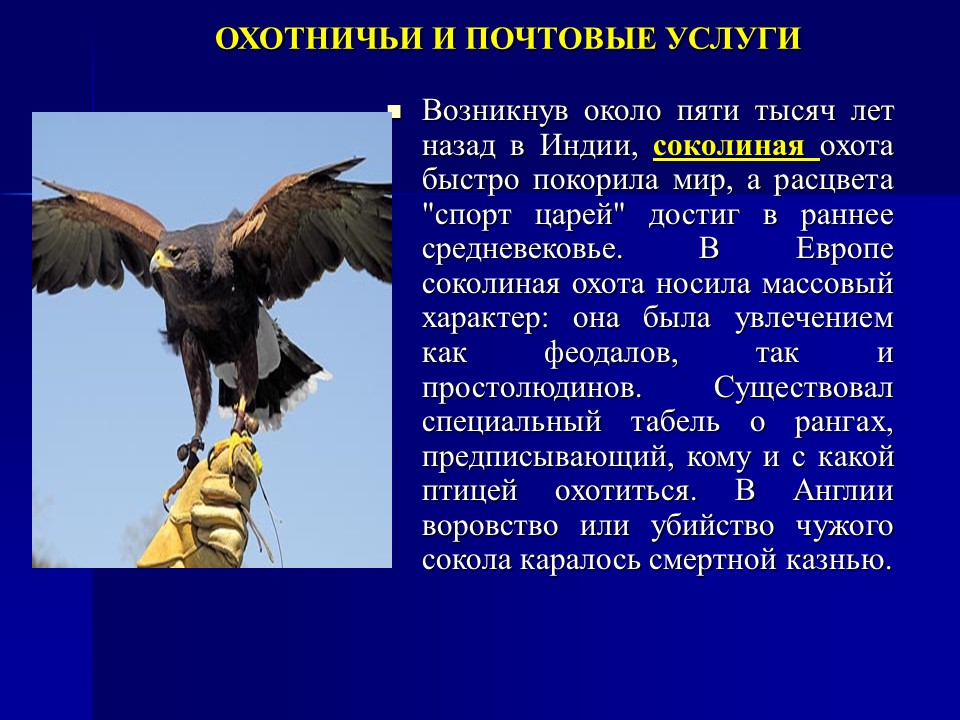 ОХОТНИЧЬИ И ПОЧТОВЫЕ УСЛУГИ

Возникнув около пяти тысяч лет назад в Индии, соколиная охота быстро покорила мир, а расцвета "спорт царей" достиг в раннее средневековье. В Европе соколиная охота носила массовый характер: она была увлечением как феодалов, так и простолюдинов. Существовал специальный табель о рангах, предписывающий, кому и с какой птицей охотиться. В Англии воровство или убийство чужого сокола каралось смертной казнью.